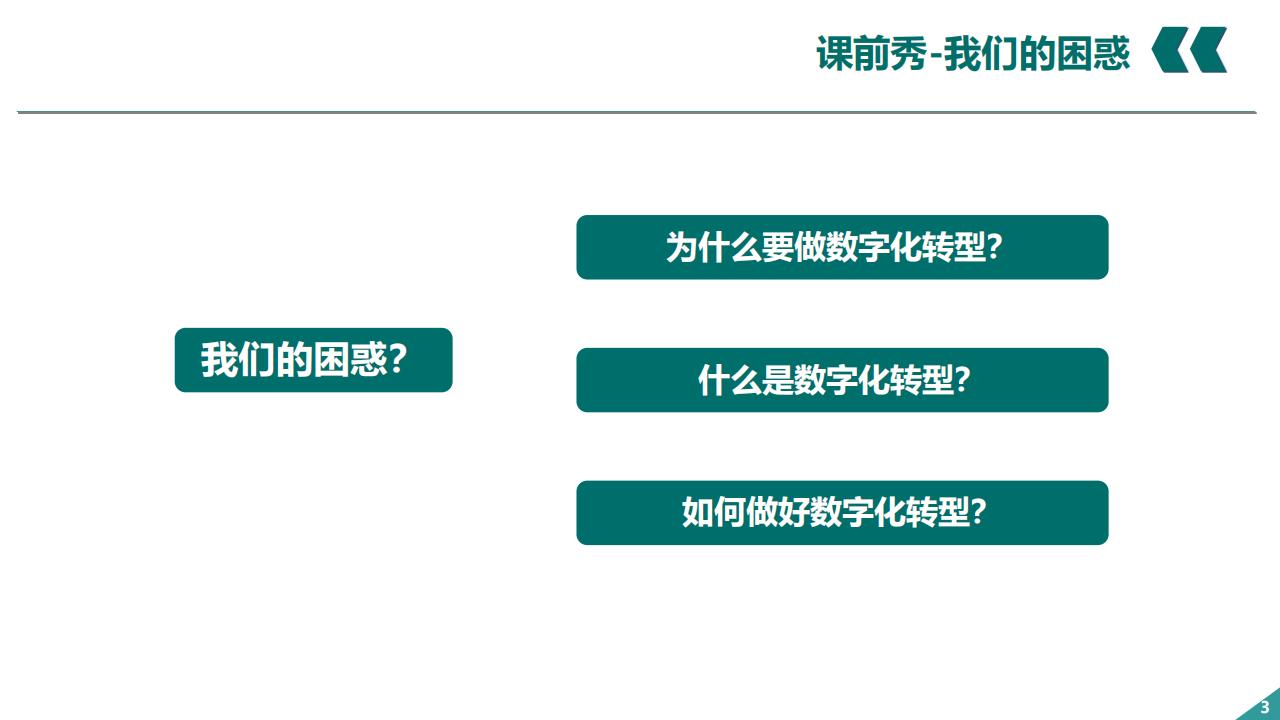 课前秀-我们的困惑

我们的困惑？

为什么要做数字化转型？

什么是数字化转型？

如何做好数字化转型？

3